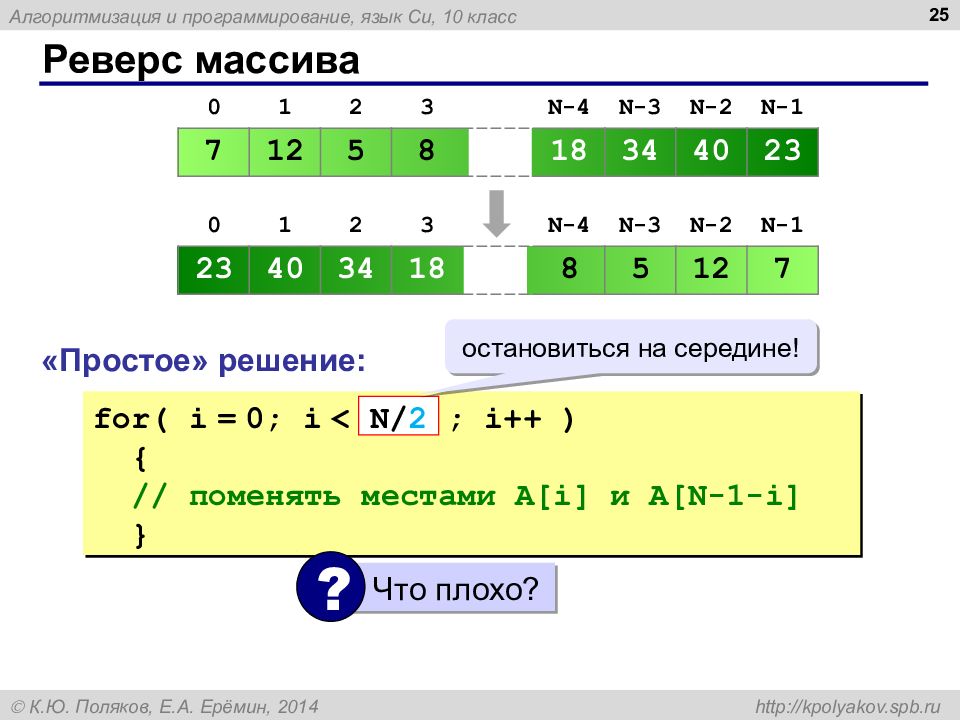 Алгоритмизация и программирование, язык Си, 10 класс

25

Реверс массива

| 0 | 1 | 2 | 3 | | N-4 | N-3 | N-2 | N-1 |
|---|---|---|---|---|---|---|---|---|
| 7 | 12 | 5 | 8 | | 18 | 34 | 40 | 23 |

| 0 | 1 | 2 | 3 | | N-4 | N-3 | N-2 | N-1 |
|---|---|---|---|---|---|---|---|---|
| 23 | 40 | 34 | 18 | | 8 | 5 | 12 | 7 |

«Простое» решение:

остановиться на середине!

for( i = 0; i < N/2 ; i++ )
{
// поменять местами A[i] и A[N-1-i]
}

? Что плохо?

© К.Ю. Поляков, Е.А. Ерёмин, 2014

http://kpolyakov.spb.ru